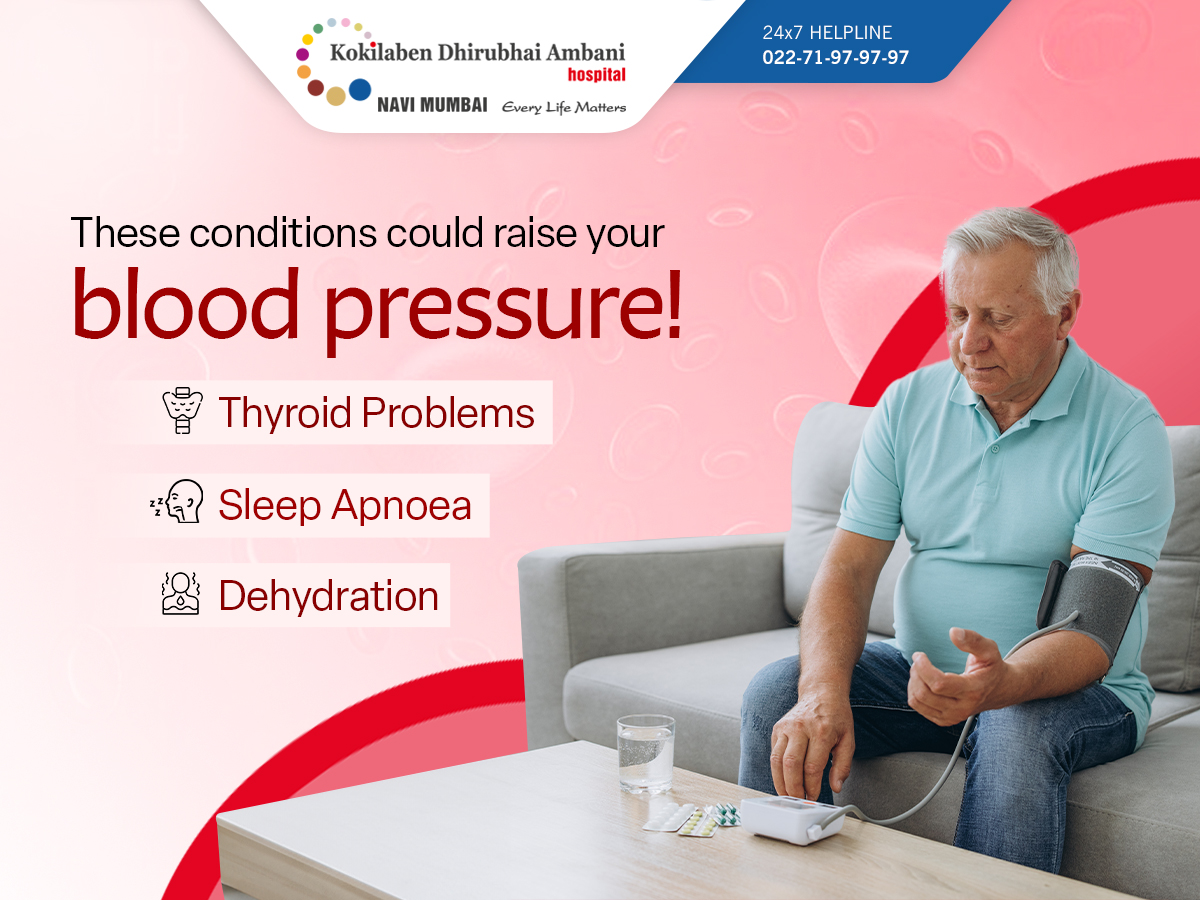 Kokilaben Dhirubhai Ambani hospital
NAVI MUMBAI Every Life Matters

24x7 HELPLINE
022-71-97-97-97

These conditions could raise your
blood pressure!

Thyroid Problems

Sleep Apnoea

Dehydration